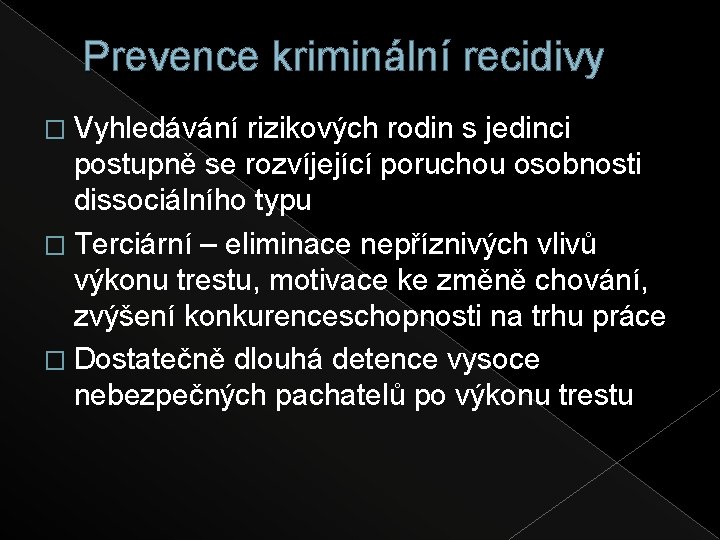 Prevence kriminální recidivy

□ Vyhledávání rizikových rodin s jedinci postupně se rozvíjející poruchou osobnosti dissociálního typu

□ Terciární – eliminace nepříznivých vlivů výkonu trestu, motivace ke změně chování, zvýšení konkurenceschopnosti na trhu práce

□ Dostatečně dlouhá detence vysoce nebezpečných pachatelů po výkonu trestu